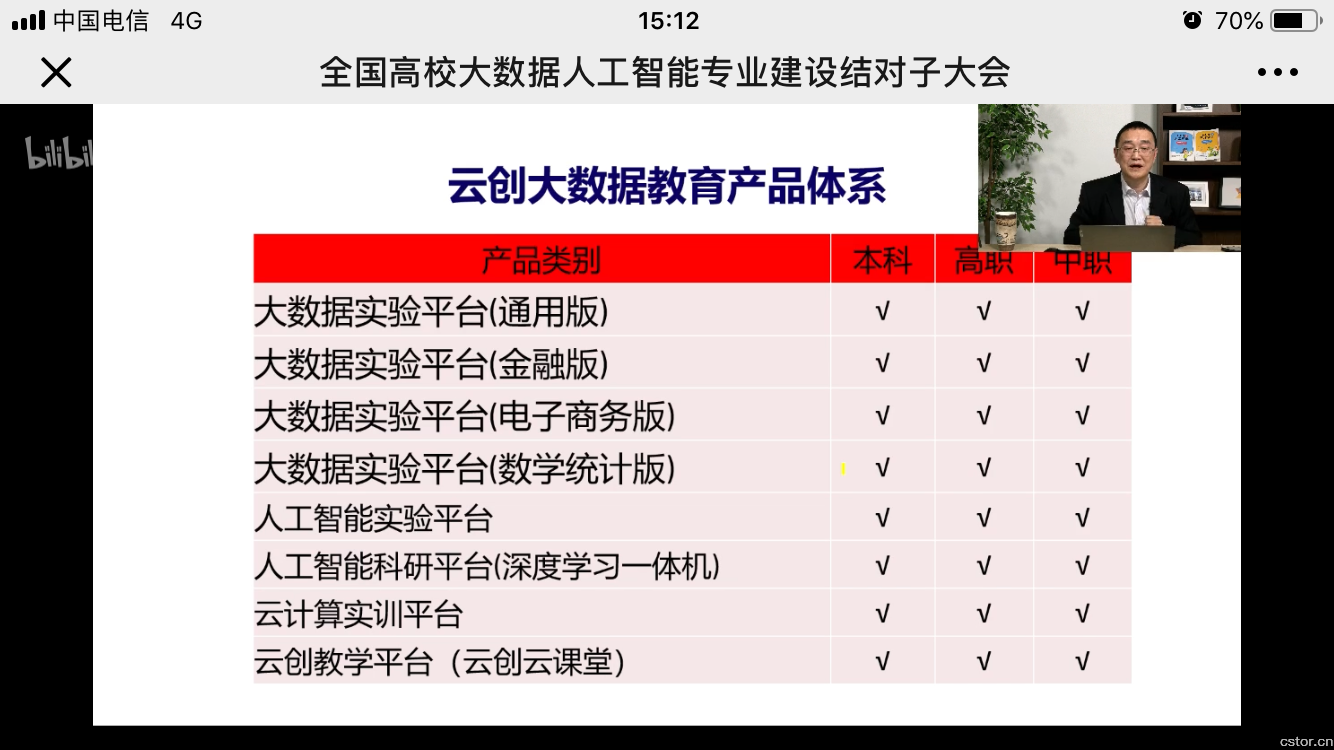 中国电信 4G 15:12 70%

全国高校大数据人工智能专业建设结对子大会

bilibili

云创大数据教育产品体系

| 产品类别 | 本科 | 高职 | 中职 |
|---|---|---|---|
| 大数据实验平台(通用版) | √ | √ | √ |
| 大数据实验平台(金融版) | √ | √ | √ |
| 大数据实验平台(电子商务版) | √ | √ | √ |
| 大数据实验平台(数学统计版) | √ | √ | √ |
| 人工智能实验平台 | √ | √ | √ |
| 人工智能科研平台(深度学习一体机) | √ | √ | √ |
| 云计算实训平台 | √ | √ | √ |
| 云创教学平台（云创云课堂） | √ | √ | √ |

cstor.cn